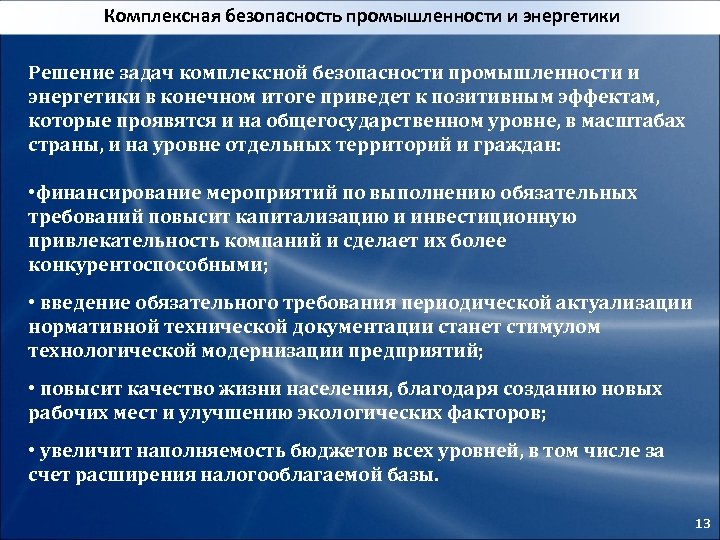 Комплексная безопасность промышленности и энергетики

Решение задач комплексной безопасности промышленности и энергетики в конечном итоге приведет к позитивным эффектам, которые проявятся и на общегосударственном уровне, в масштабах страны, и на уровне отдельных территорий и граждан:

•финансирование мероприятий по выполнению обязательных требований повысит капитализацию и инвестиционную привлекательность компаний и сделает их более конкурентоспособными;

• введение обязательного требования периодической актуализации нормативной технической документации станет стимулом технологической модернизации предприятий;

• повысит качество жизни населения, благодаря созданию новых рабочих мест и улучшению экологических факторов;

• увеличит наполняемость бюджетов всех уровней, в том числе за счет расширения налогооблагаемой базы.

13